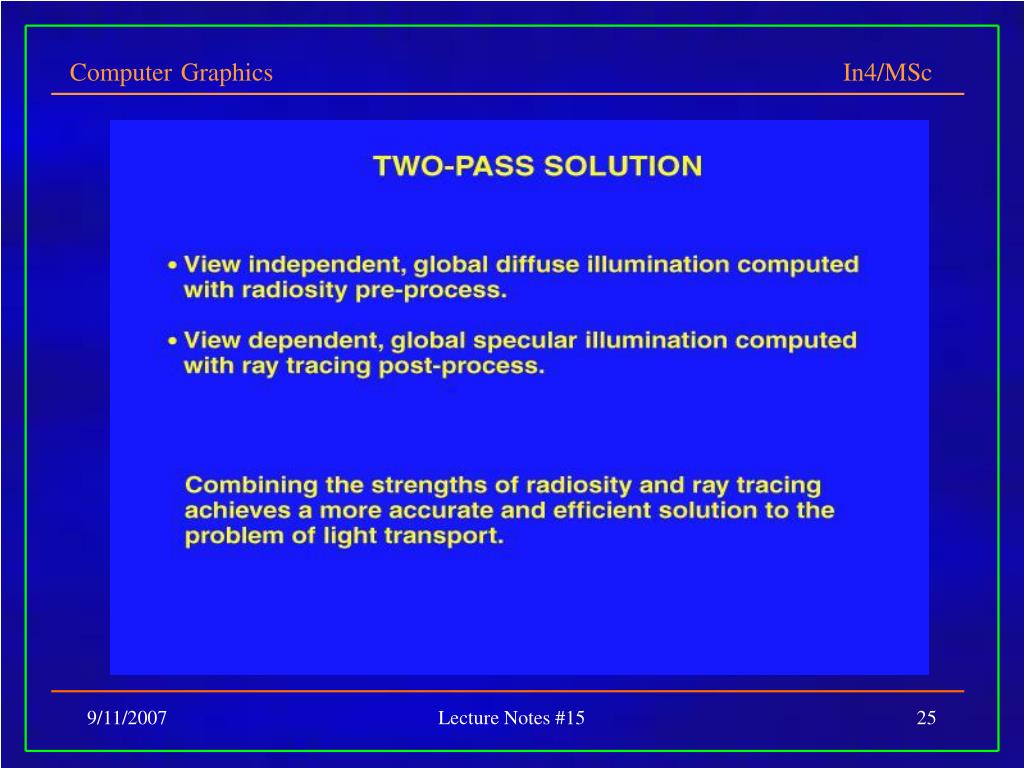 Computer Graphics In4/MSc

TWO-PASS SOLUTION

• View independent, global diffuse illumination computed with radiosity pre-process.

• View dependent, global specular illumination computed with ray tracing post-process.

Combining the strengths of radiosity and ray tracing achieves a more accurate and efficient solution to the problem of light transport.

9/11/2007 Lecture Notes #15 25